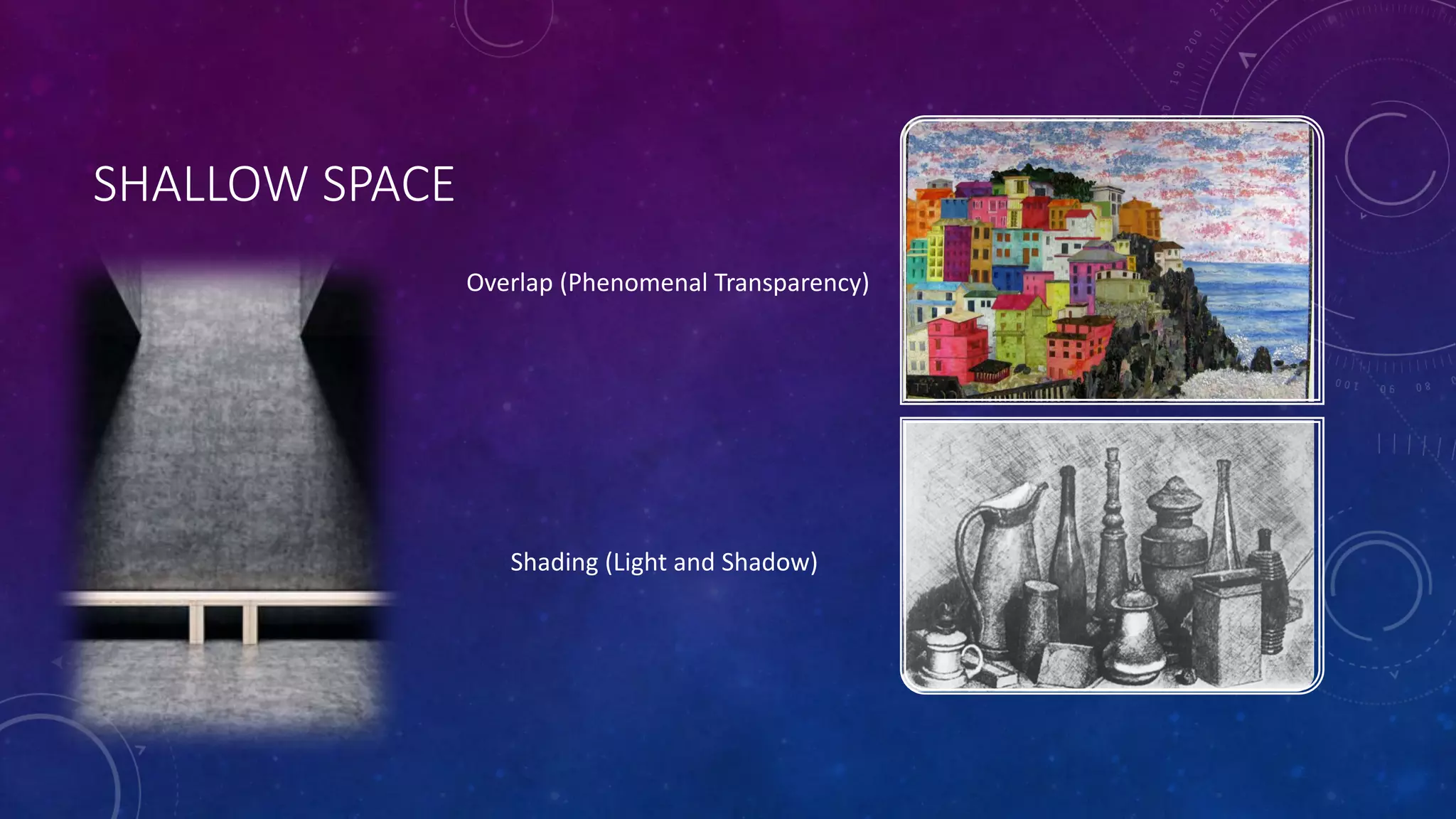 SHALLOW SPACE

Overlap (Phenomenal Transparency)

Shading (Light and Shadow)